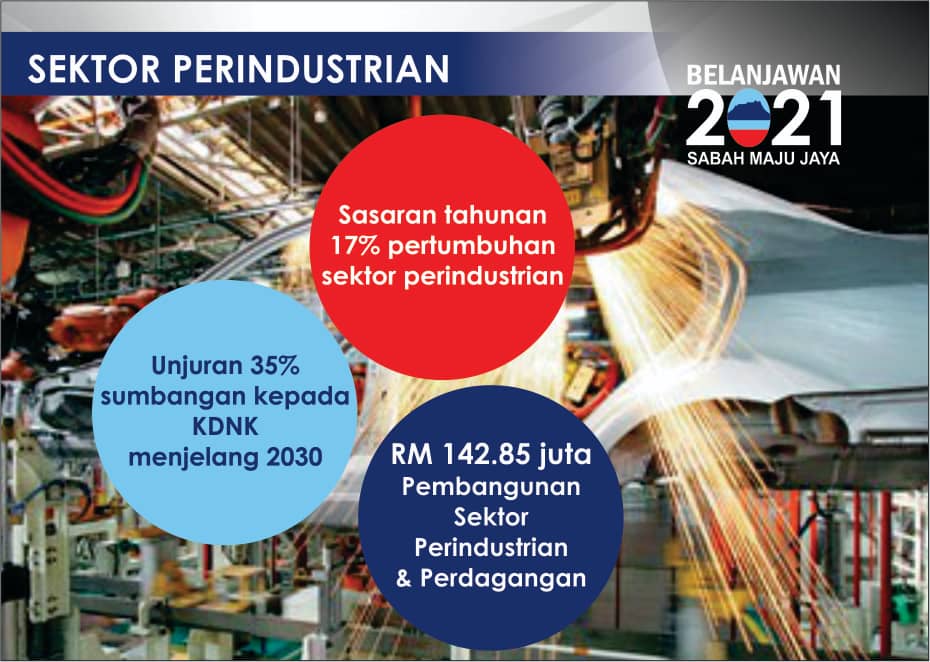 SEKTOR PERINDUSTRIAN

BELANJAWAN
2021
SABAH MAJU JAYA

Sasaran tahunan 17% pertumbuhan sektor perindustrian

Unjuran 35% sumbangan kepada KDNK menjelang 2030

RM 142.85 juta
Pembangunan Sektor Perindustrian & Perdagangan